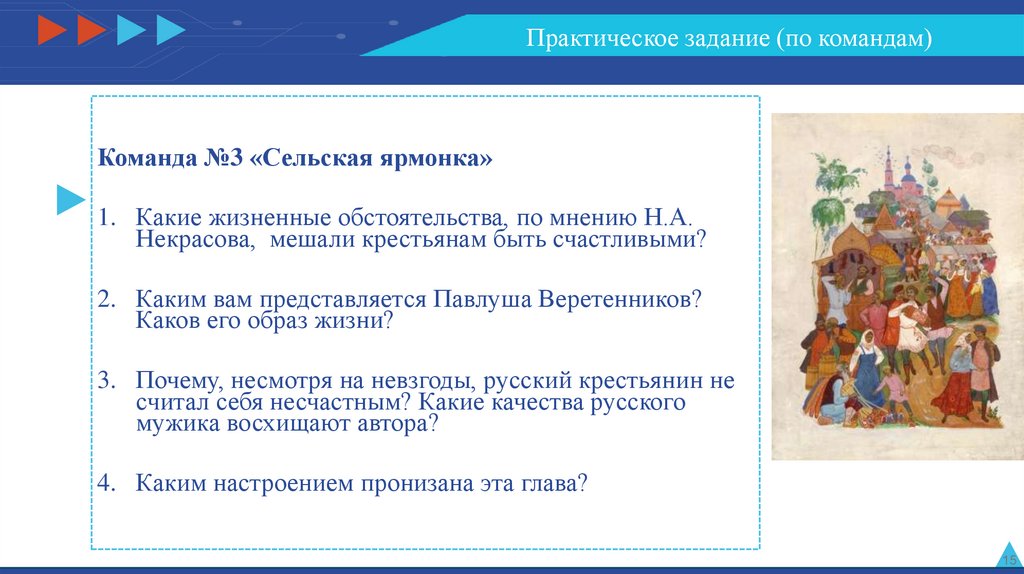 Практическое задание (по командам)

Команда №3 «Сельская ярмонка»

1. Какие жизненные обстоятельства, по мнению Н.А. Некрасова, мешали крестьянам быть счастливыми?

2. Каким вам представляется Павлуша Веретенников? Каков его образ жизни?

3. Почему, несмотря на невзгоды, русский крестьянин не считал себя несчастным? Какие качества русского мужика восхищают автора?

4. Каким настроением пронизана эта глава?

15